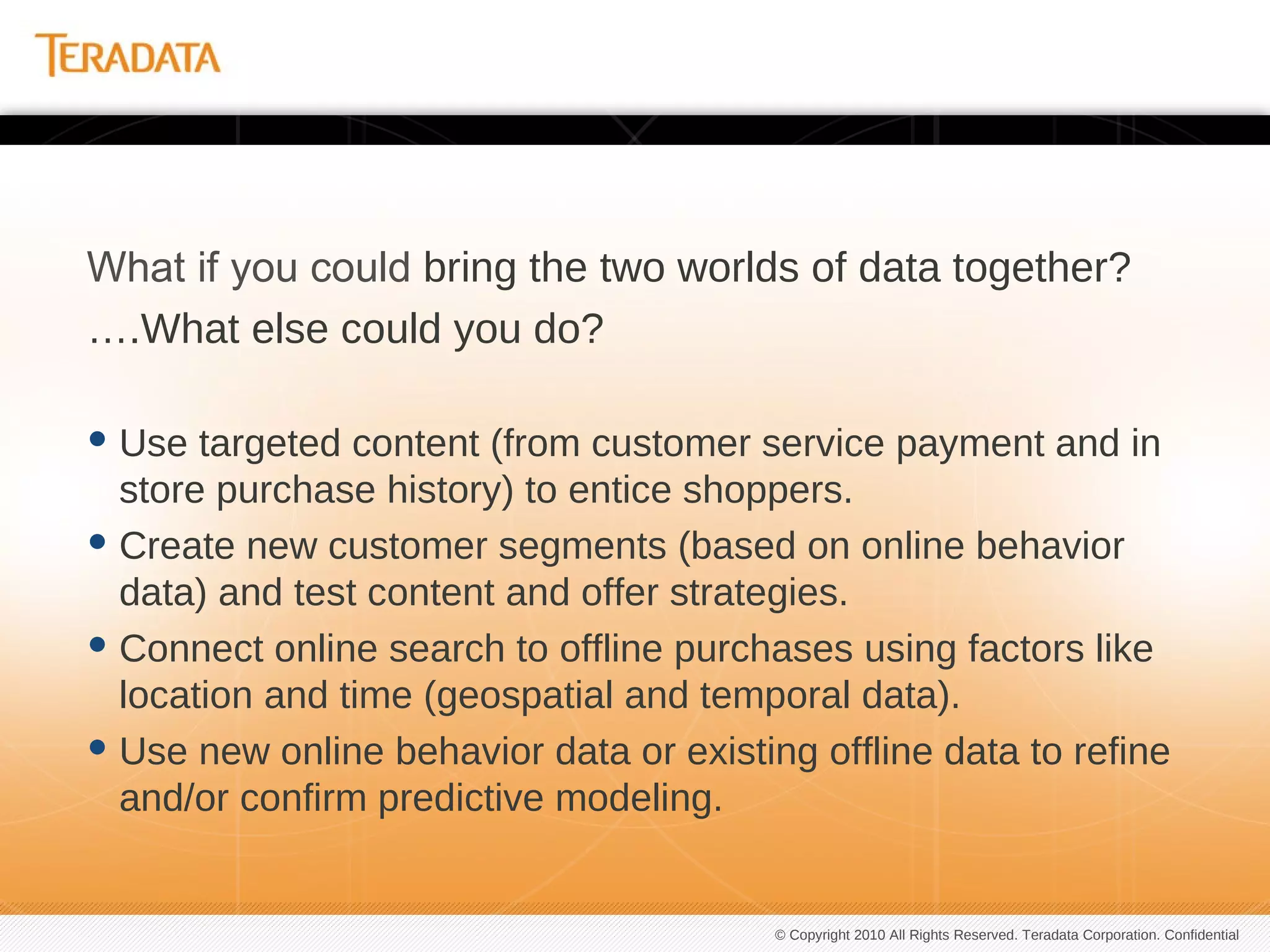 TERADATA

What if you could bring the two worlds of data together?
….What else could you do?

• Use targeted content (from customer service payment and in store purchase history) to entice shoppers.
• Create new customer segments (based on online behavior data) and test content and offer strategies.
• Connect online search to offline purchases using factors like location and time (geospatial and temporal data).
• Use new online behavior data or existing offline data to refine and/or confirm predictive modeling.

© Copyright 2010 All Rights Reserved. Teradata Corporation. Confidential